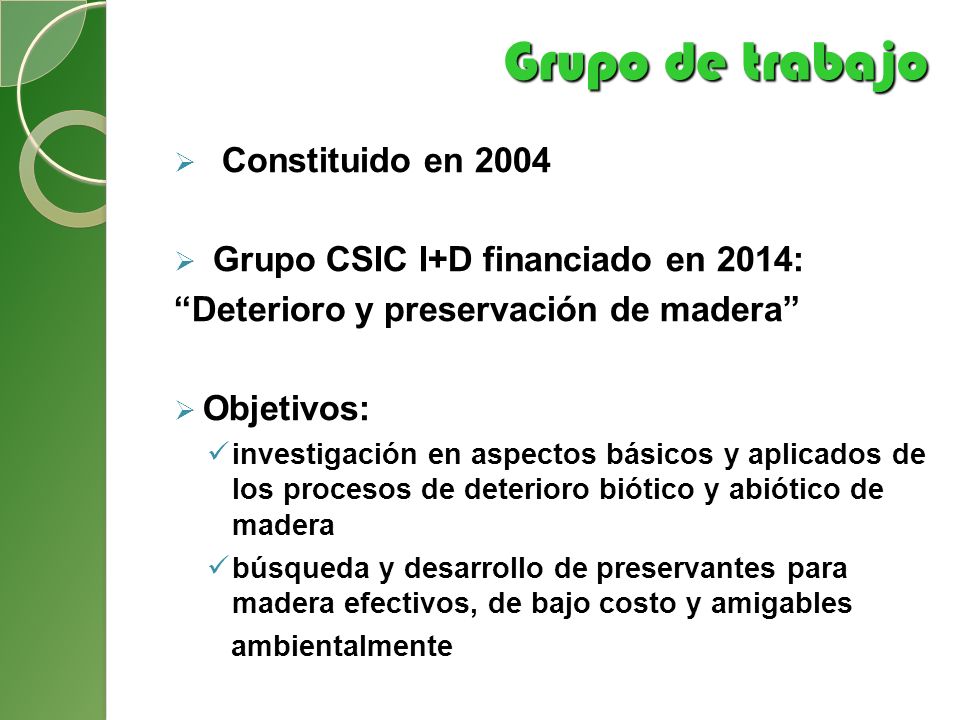 Grupo de trabajo

➢ Constituido en 2004

➢ Grupo CSIC I+D financiado en 2014:
“Deterioro y preservación de madera”

➢ Objetivos:
✓ investigación en aspectos básicos y aplicados de los procesos de deterioro biótico y abiótico de madera
✓ búsqueda y desarrollo de preservantes para madera efectivos, de bajo costo y amigables ambientalmente